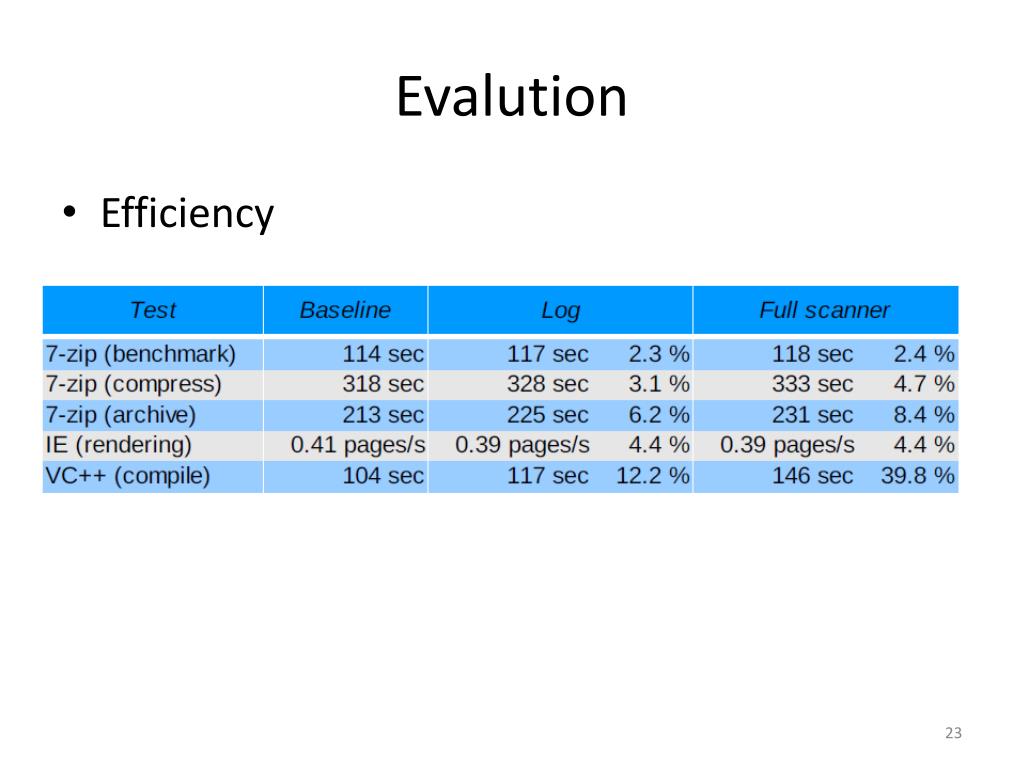 Evalution

• Efficiency

| Test | Baseline | Log | | Full scanner | |
|---|---|---|---|---|---|
| 7-zip (benchmark) | 114 sec | 117 sec | 2.3 % | 118 sec | 2.4 % |
| 7-zip (compress) | 318 sec | 328 sec | 3.1 % | 333 sec | 4.7 % |
| 7-zip (archive) | 213 sec | 225 sec | 6.2 % | 231 sec | 8.4 % |
| IE (rendering) | 0.41 pages/s | 0.39 pages/s | 4.4 % | 0.39 pages/s | 4.4 % |
| VC++ (compile) | 104 sec | 117 sec | 12.2 % | 146 sec | 39.8 % |

23